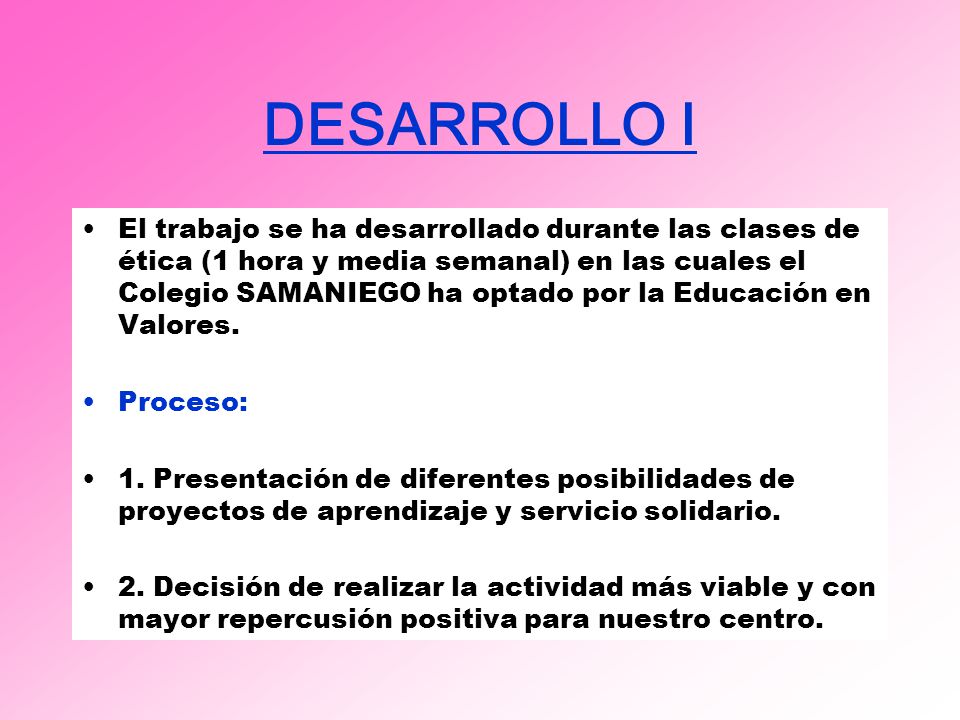 DESARROLLO I

• El trabajo se ha desarrollado durante las clases de ética (1 hora y media semanal) en las cuales el Colegio SAMANIEGO ha optado por la Educación en Valores.

• Proceso:

• 1. Presentación de diferentes posibilidades de proyectos de aprendizaje y servicio solidario.

• 2. Decisión de realizar la actividad más viable y con mayor repercusión positiva para nuestro centro.